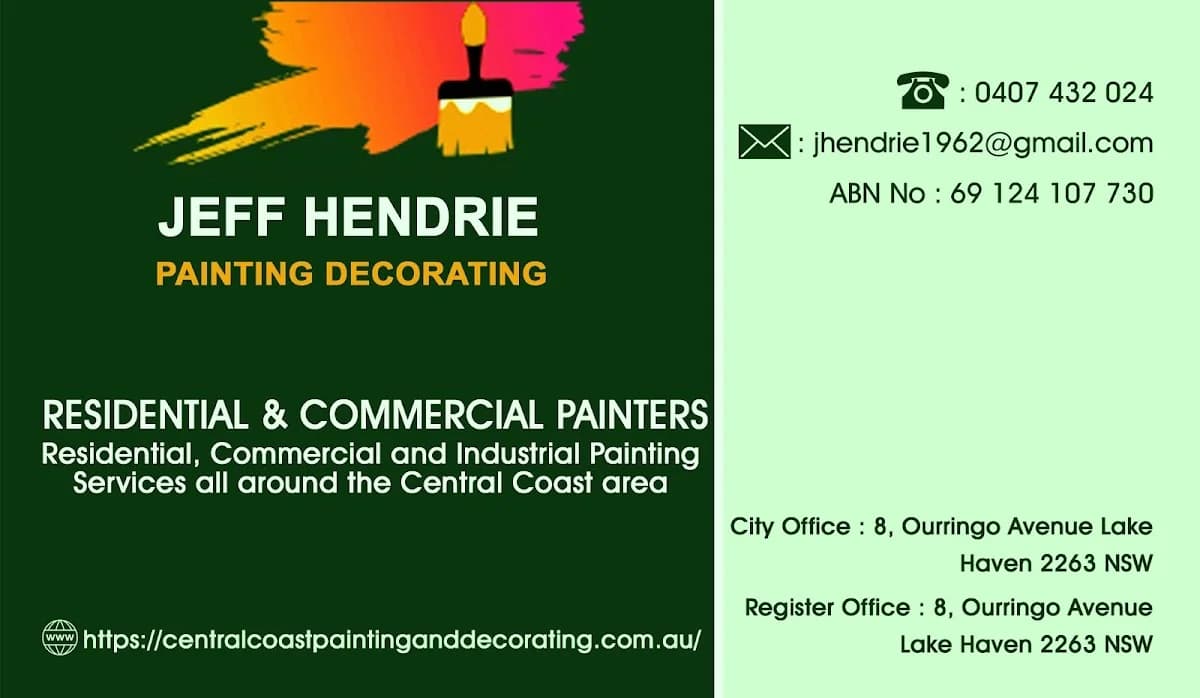 JEFF HENDRIE
PAINTING DECORATING

RESIDENTIAL & COMMERCIAL PAINTERS
Residential, Commercial and Industrial Painting Services all around the Central Coast area

www https://centralcoastpaintinganddecorating.com.au/

: 0407 432 024
: jhendrie1962@gmail.com
ABN No : 69 124 107 730

City Office : 8, Ourringo Avenue Lake Haven 2263 NSW

Register Office : 8, Ourringo Avenue Lake Haven 2263 NSW